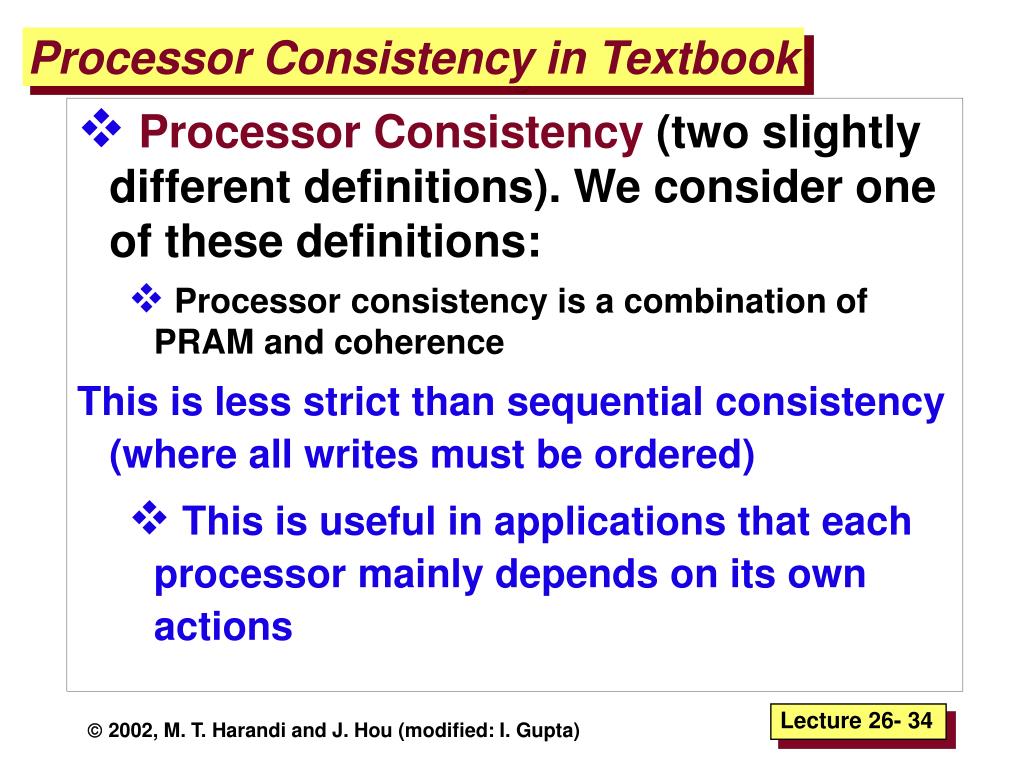 Processor Consistency in Textbook

❖ Processor Consistency (two slightly different definitions). We consider one of these definitions:

❖ Processor consistency is a combination of PRAM and coherence

This is less strict than sequential consistency (where all writes must be ordered)

❖ This is useful in applications that each processor mainly depends on its own actions

© 2002, M. T. Harandi and J. Hou (modified: I. Gupta)

Lecture 26- 34